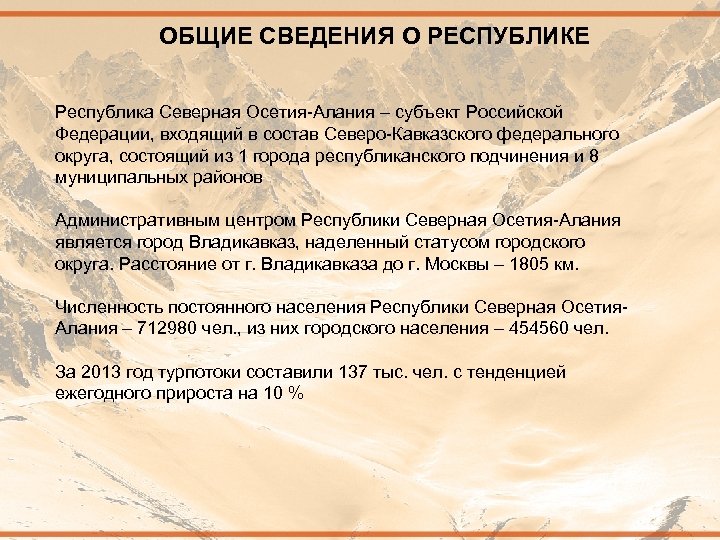 ОБЩИЕ СВЕДЕНИЯ О РЕСПУБЛИКЕ

Республика Северная Осетия-Алания – субъект Российской Федерации, входящий в состав Северо-Кавказского федерального округа, состоящий из 1 города республиканского подчинения и 8 муниципальных районов

Административным центром Республики Северная Осетия-Алания является город Владикавказ, наделенный статусом городского округа. Расстояние от г. Владикавказа до г. Москвы – 1805 км.

Численность постоянного населения Республики Северная Осетия-Алания – 712980 чел., из них городского населения – 454560 чел.

За 2013 год турпотоки составили 137 тыс. чел. с тенденцией ежегодного прироста на 10 %